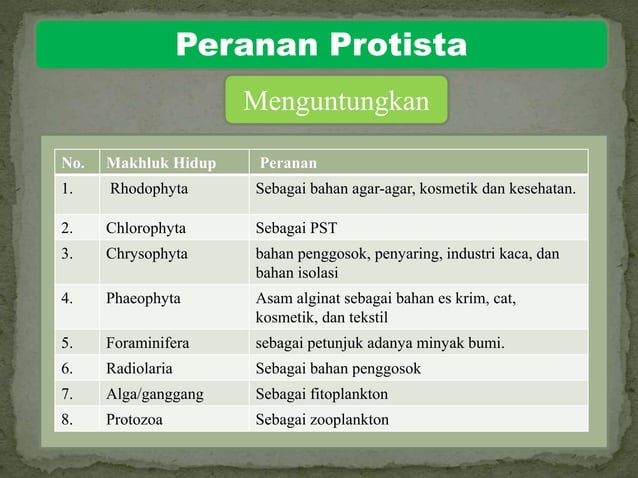 Peranan Protista

Menguntungkan

| No. | Makhluk Hidup | Peranan |
|---|---|---|
| 1. | Rhodophyta | Sebagai bahan agar-agar, kosmetik dan kesehatan. |
| 2. | Chlorophyta | Sebagai PST |
| 3. | Chrysophyta | bahan penggosok, penyaring, industri kaca, dan bahan isolasi |
| 4. | Phaeophyta | Asam alginat sebagai bahan es krim, cat, kosmetik, dan tekstil |
| 5. | Foraminifera | sebagai petunjuk adanya minyak bumi. |
| 6. | Radiolaria | Sebagai bahan penggosok |
| 7. | Alga/ganggang | Sebagai fitoplankton |
| 8. | Protozoa | Sebagai zooplankton |